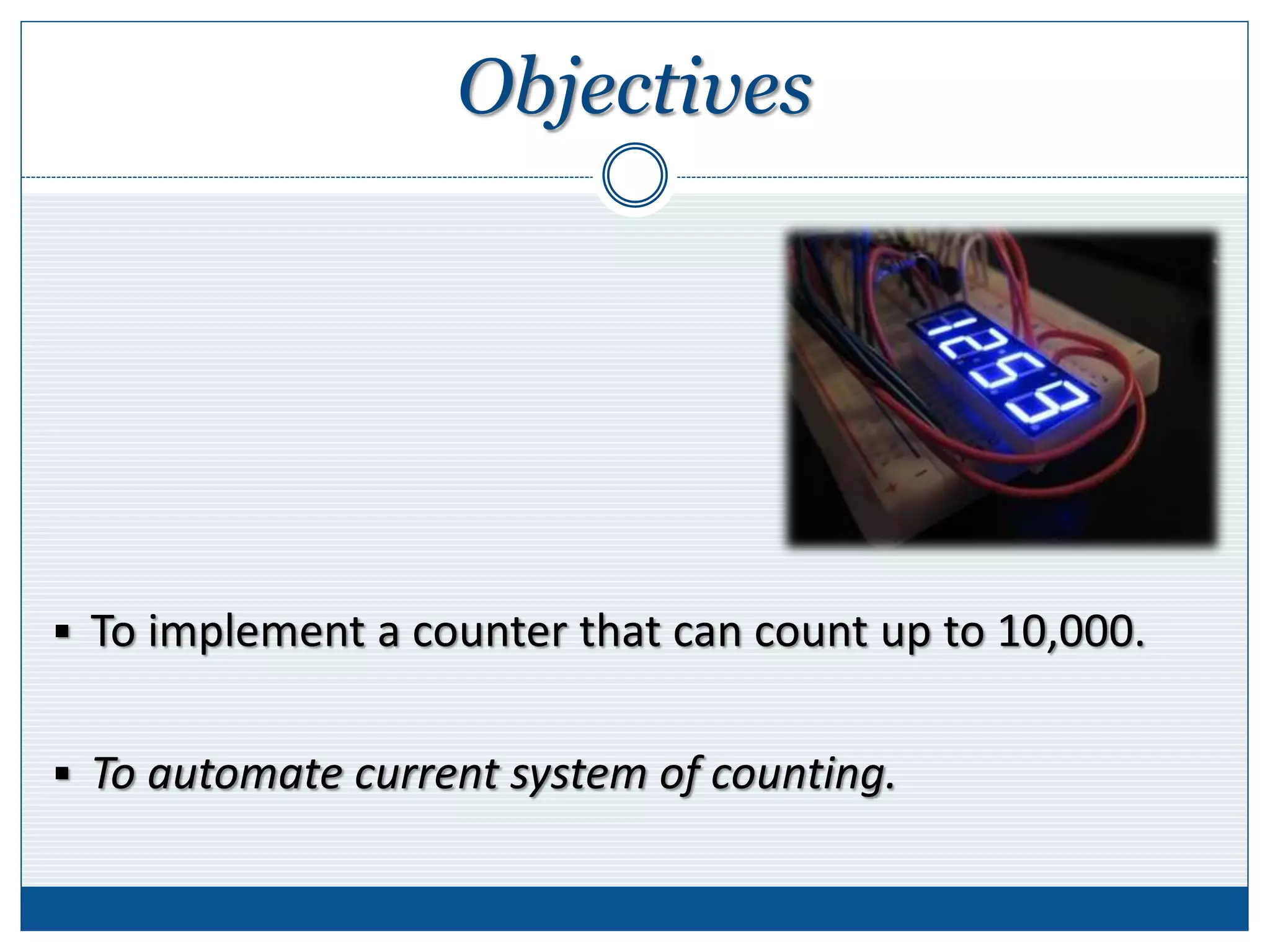 Objectives

1259

▪ To implement a counter that can count up to 10,000.

▪ To automate current system of counting.